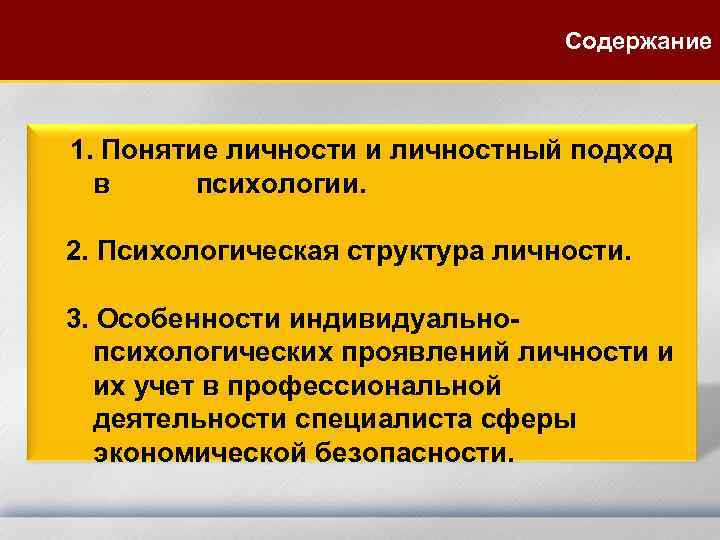 Содержание

1. Понятие личности и личностный подход в психологии.

2. Психологическая структура личности.

3. Особенности индивидуально-психологических проявлений личности и их учет в профессиональной деятельности специалиста сферы экономической безопасности.